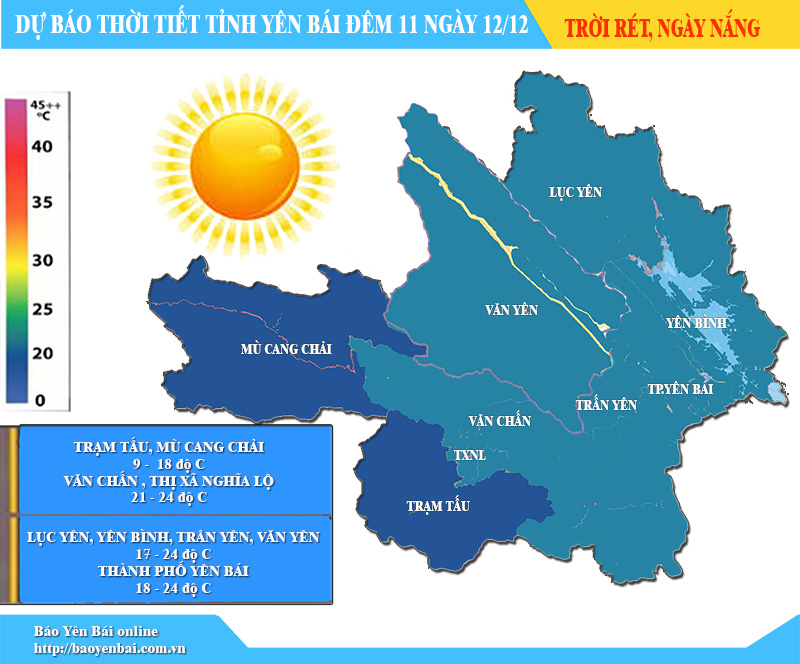 DỰ BÁO THỜI TIẾT TỈNH YÊN BÁI ĐÊM 11 NGÀY 12/12

TRỜI RÉT, NGÀY NẮNG

45++ °C
40
35
30
25
20
0

LỤC YÊN

VĂN YÊN

YÊN BÌNH

MÙ CANG CHẢI

TP.YÊN BÁI

TRẤN YÊN

VĂN CHẤN

TXNL

TRẠM TẤU

TRẠM TẤU, MÙ CANG CHẢI
9 - 18 độ C
VĂN CHẤN , THỊ XÃ NGHĨA LỘ
21 - 24 độ C

LỤC YÊN, YÊN BÌNH, TRẤN YÊN, VĂN YÊN
17 - 24 độ C
THÀNH PHỐ YÊN BÁI
18 - 24 độ C

Báo Yên Bái online
http://baoyenbai.com.vn